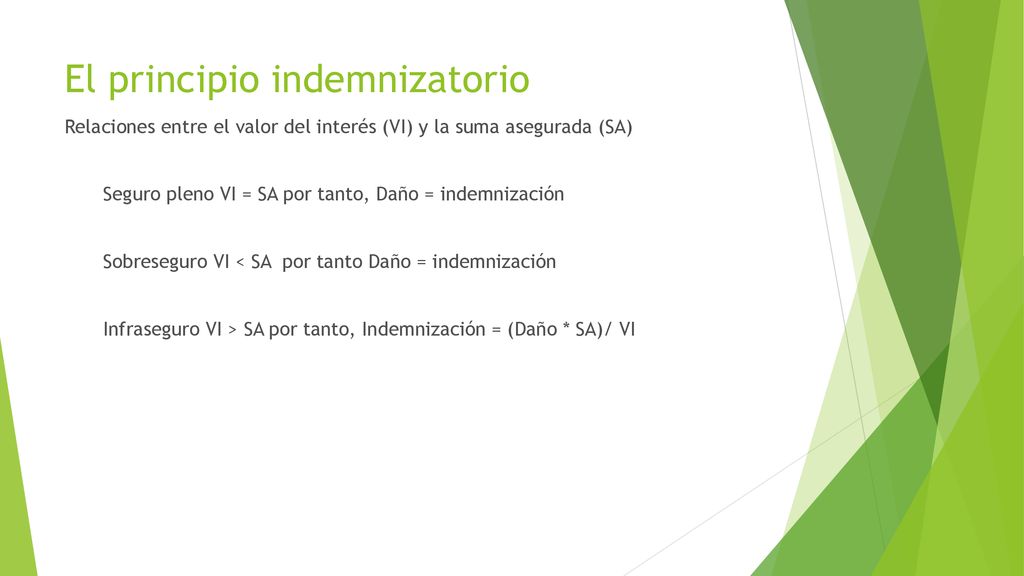 El principio indemnizatorio

Relaciones entre el valor del interés (VI) y la suma asegurada (SA)

Seguro pleno VI = SA por tanto, Daño = indemnización

Sobreseguro VI < SA por tanto Daño = indemnización

Infraseguro VI > SA por tanto, Indemnización = (Daño * SA)/ VI